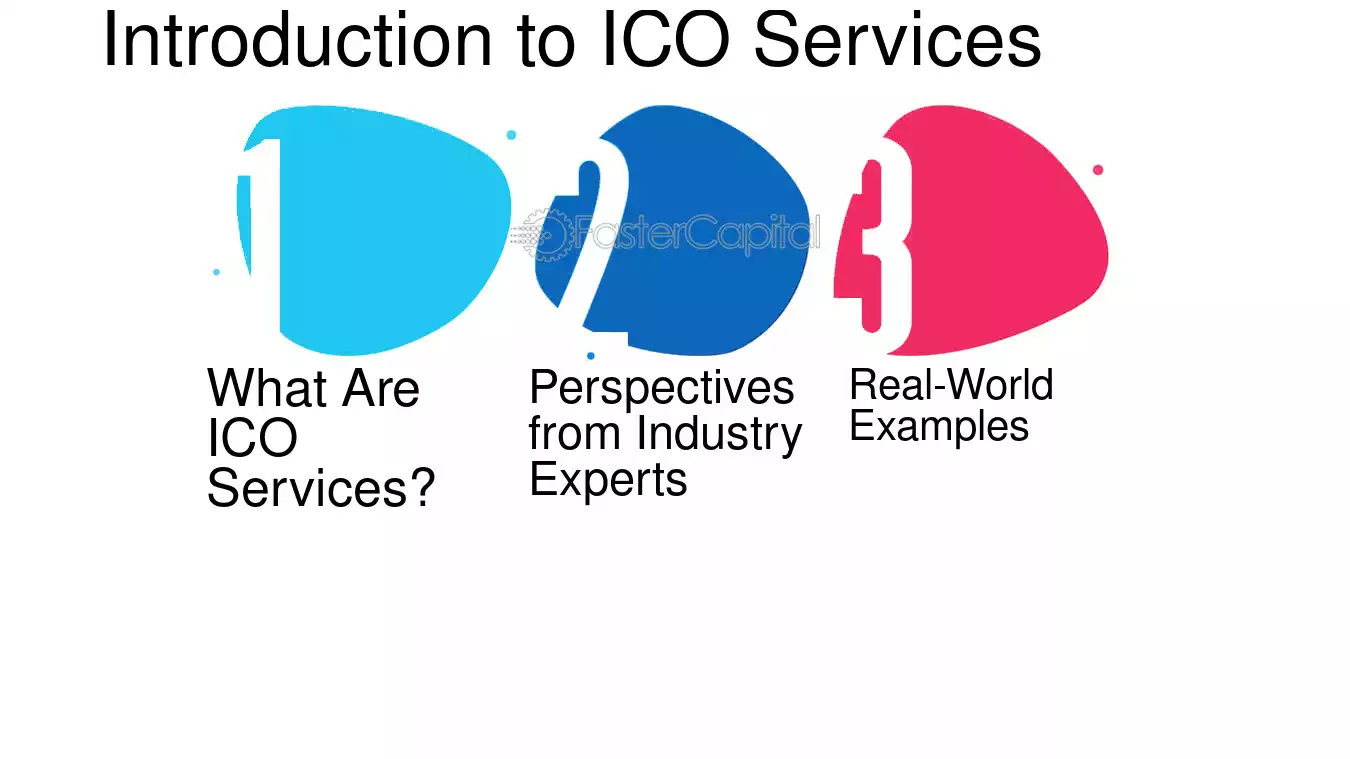 Introduction to ICO Services

1

What Are ICO Services?

2

Perspectives from Industry Experts

3

Real-World Examples

FasterCapital